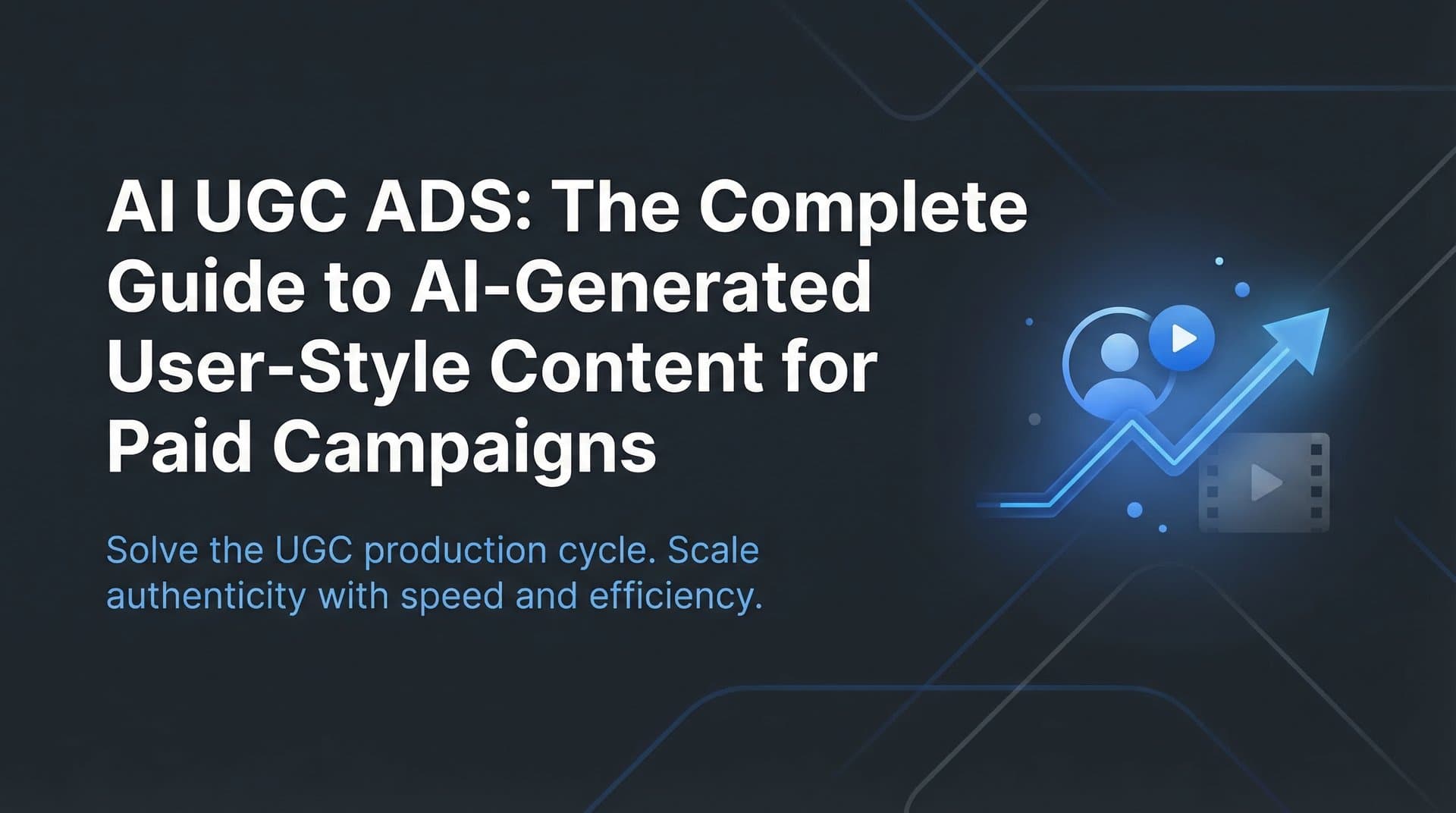 AI UGC ADS: The Complete Guide to AI-Generated User-Style Content for Paid Campaigns

Solve the UGC production cycle. Scale authenticity with speed and efficiency.